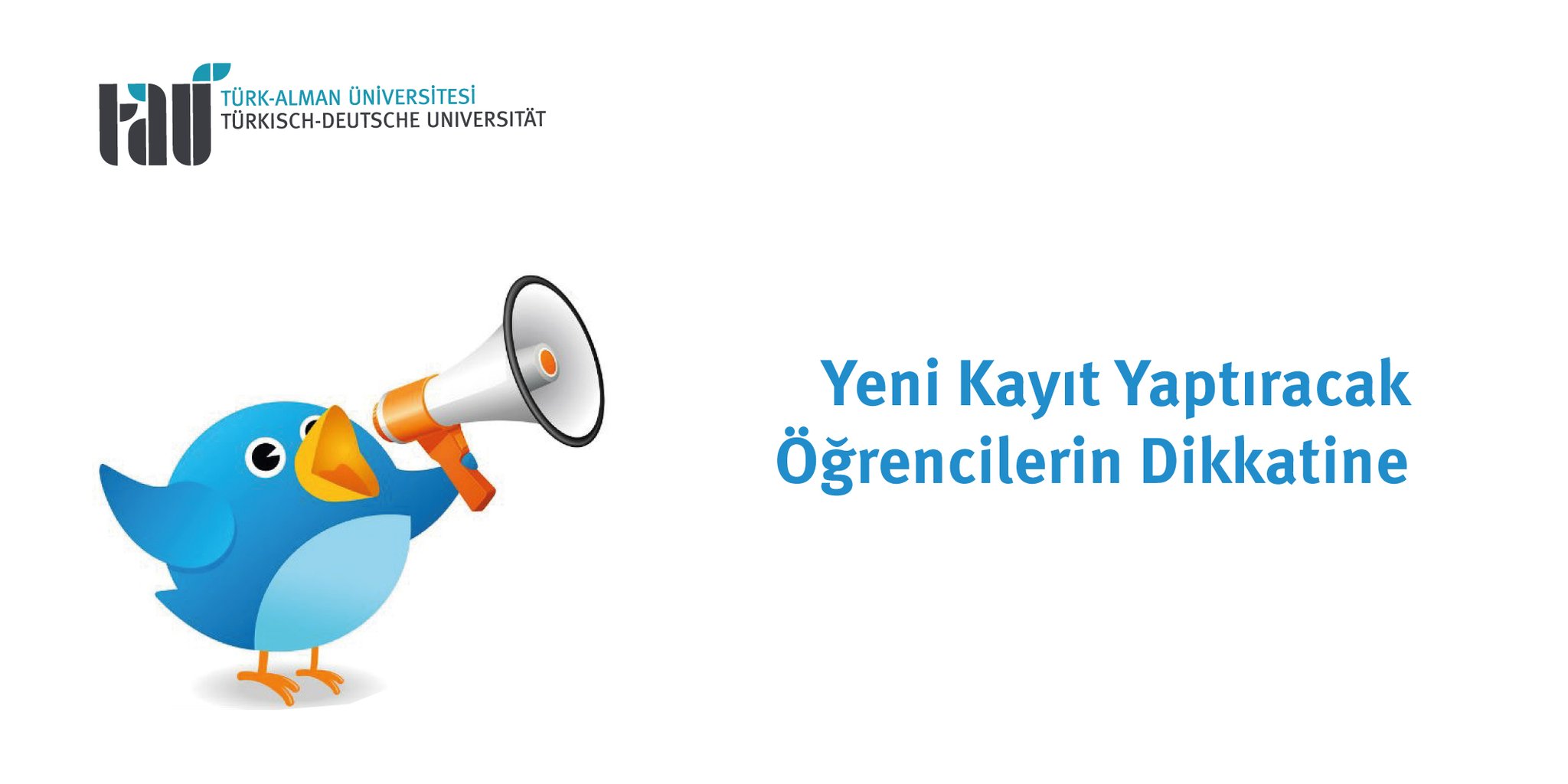 tau

TÜRK-ALMAN ÜNİVERSİTESİ
TÜRKISCH-DEUTSCHE UNIVERSITÄT

Yeni Kayıt Yaptıracak Öğrencilerin Dikkatine